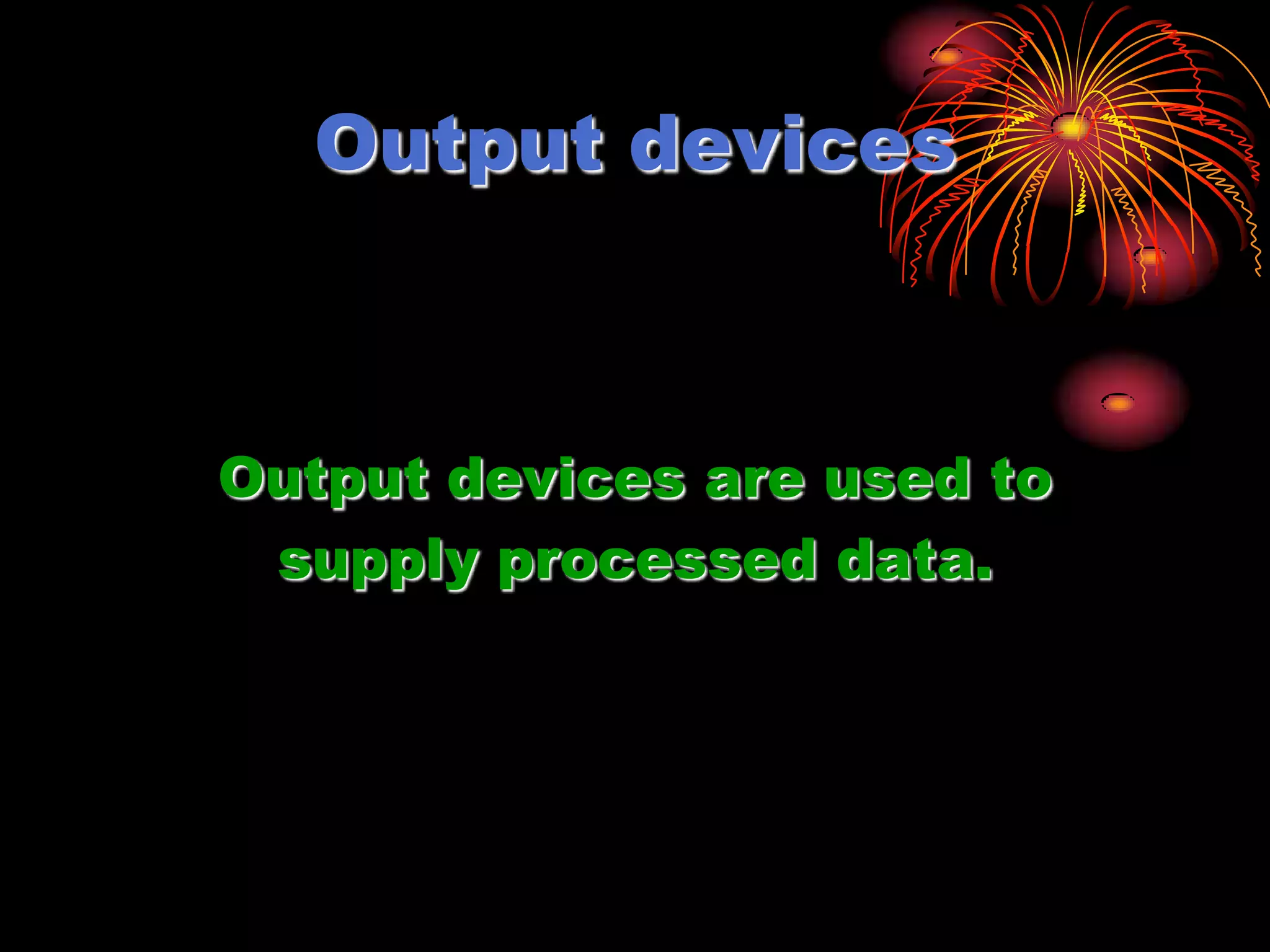 Output devices

Output devices are used to supply processed data.